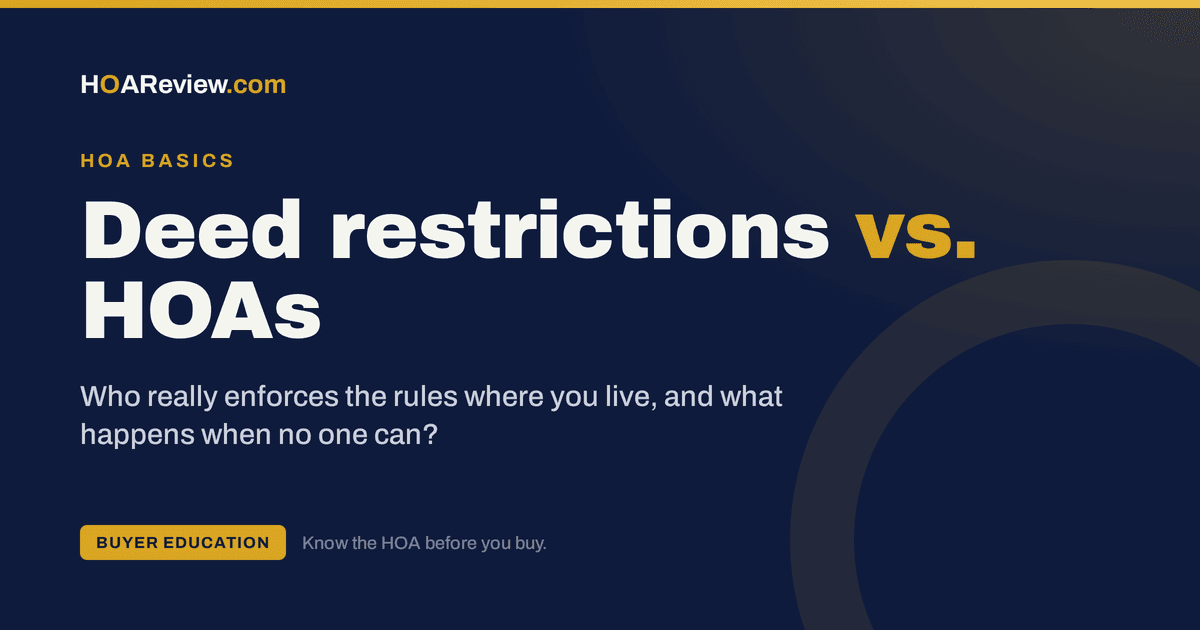 HOAReview.com

HOA BASICS

Deed restrictions vs. HOAs

Who really enforces the rules where you live, and what happens when no one can?

BUYER EDUCATION

Know the HOA before you buy.